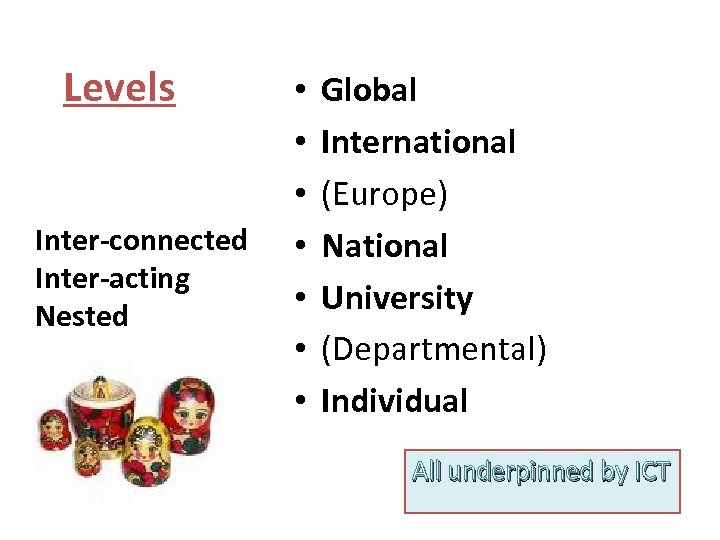 Levels

Inter-connected
Inter-acting
Nested

• Global
• International
• (Europe)
• National
• University
• (Departmental)
• Individual

All underpinned by ICT